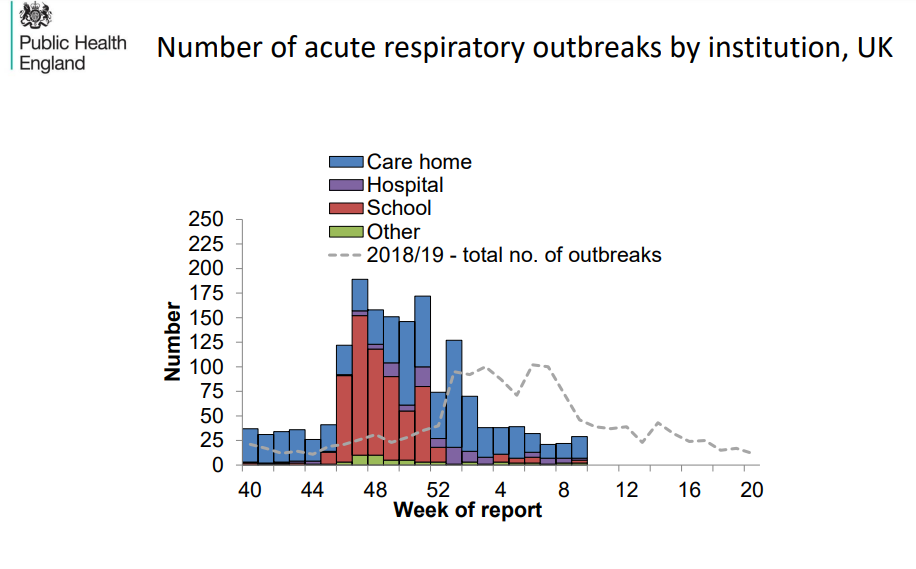 Public Health England

Number of acute respiratory outbreaks by institution, UK

Care home
Hospital
School
Other
2018/19 - total no. of outbreaks

Number

250
225
200
175
150
125
100
75
50
25
0

40 44 48 52 4 8 12 16 20

Week of report